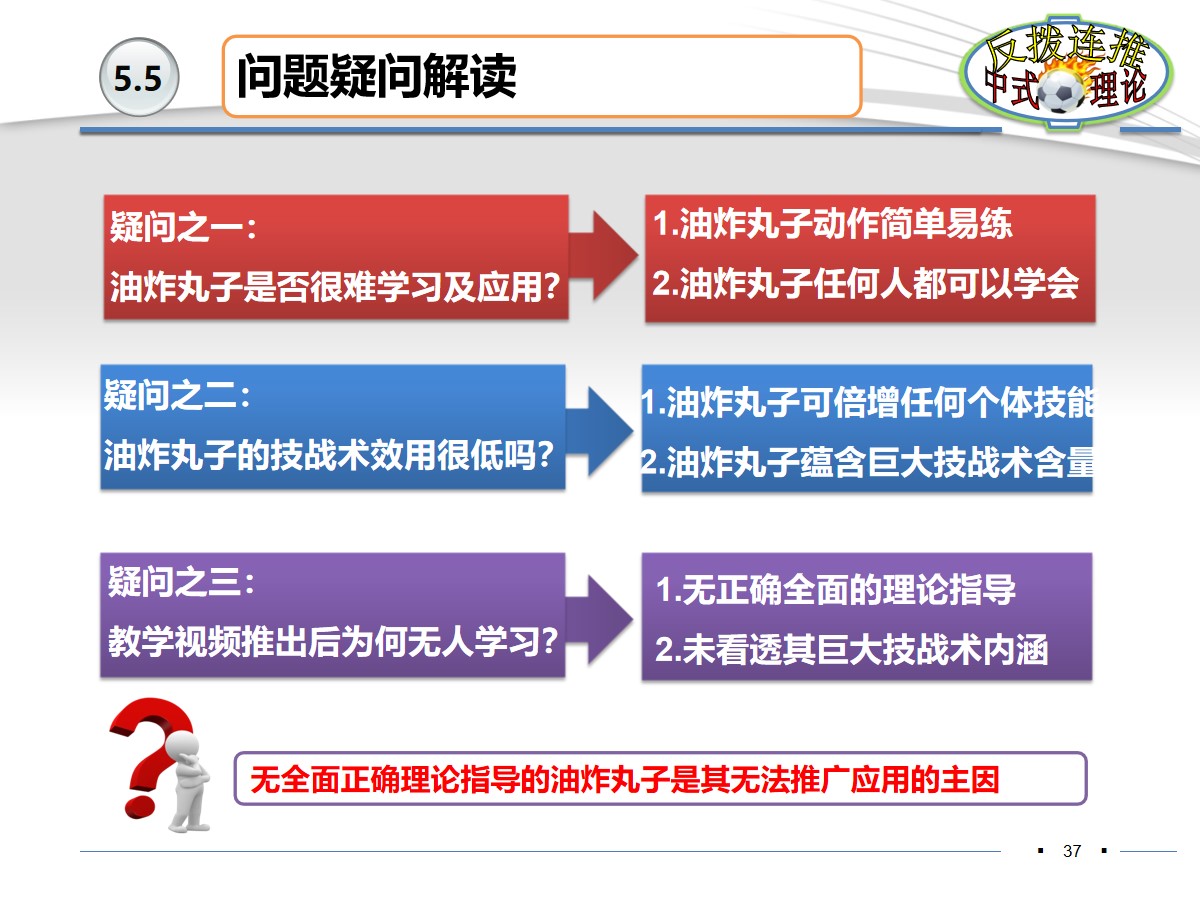 5.5

问题疑问解读

反拨连推
中式理论

疑问之一：
油炸丸子是否很难学习及应用?

1.油炸丸子动作简单易练
2.油炸丸子任何人都可以学会

疑问之二：
油炸丸子的技战术效用很低吗?

1.油炸丸子可倍增任何个体技能
2.油炸丸子蕴含巨大技战术含量

疑问之三：
教学视频推出后为何无人学习?

1.无正确全面的理论指导
2.未看透其巨大技战术内涵

无全面正确理论指导的油炸丸子是其无法推广应用的主因

37